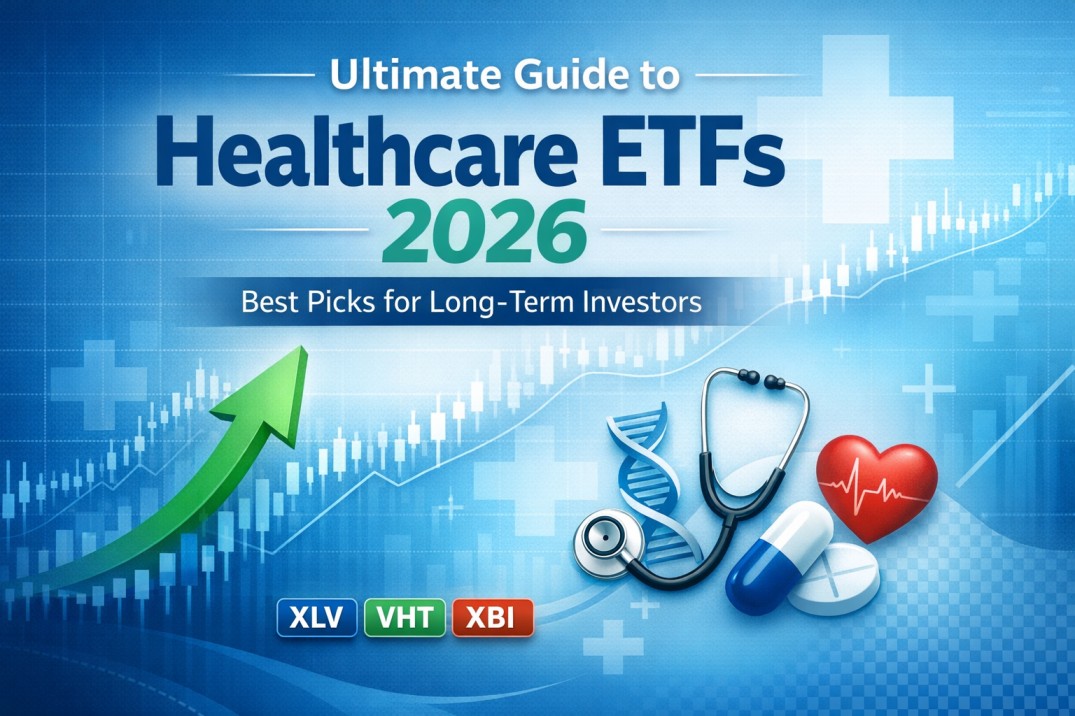 Ultimate Guide to
Healthcare ETFs
2026

Best Picks for Long-Term Investors

XLV VHT XBI